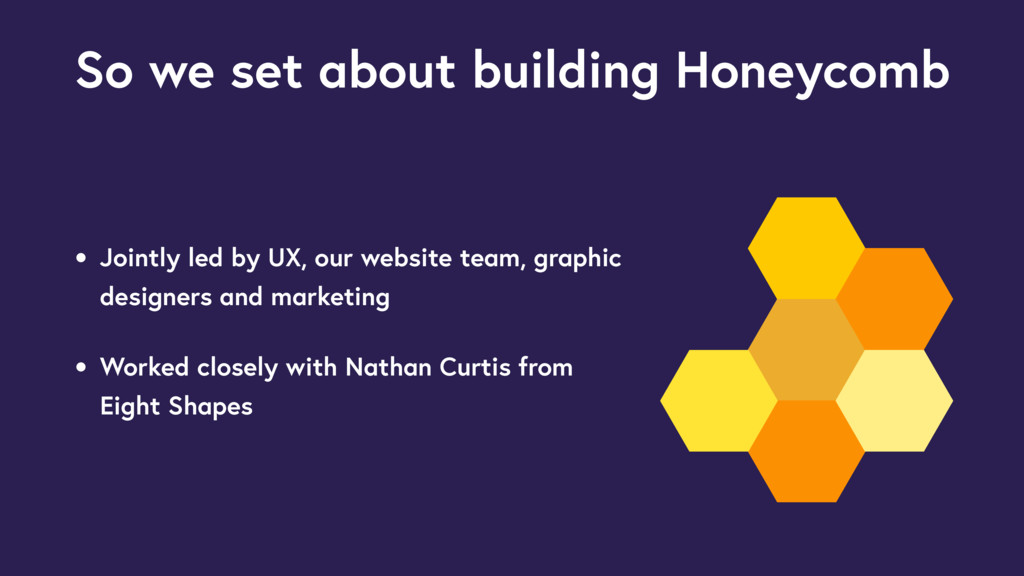 So we set about building Honeycomb

• Jointly led by UX, our website team, graphic designers and marketing

• Worked closely with Nathan Curtis from Eight Shapes